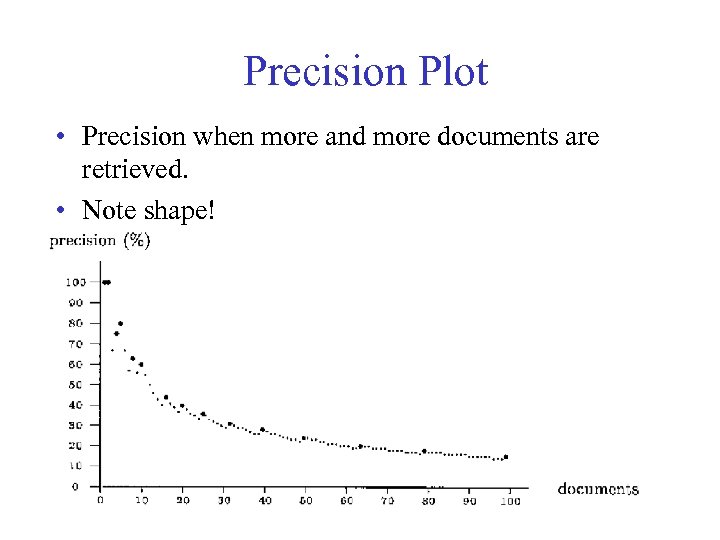 Precision Plot

• Precision when more and more documents are retrieved.

• Note shape!

precision (%)

100
90
80
70
60
50
40
30
20
10
0

0 10 20 30 40 50 60 70 80 90 100

documents